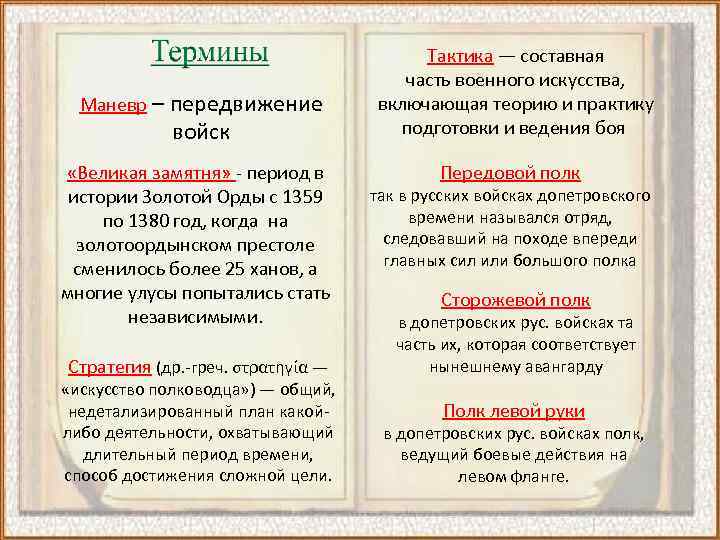 Термины

Маневр – передвижение войск

«Великая замятня» - период в истории Золотой Орды с 1359 по 1380 год, когда на золотоордынском престоле сменилось более 25 ханов, а многие улусы попытались стать независимыми.

Стратегия (др.-греч. στρατηγία — «искусство полководца») — общий, недетализированный план какой-либо деятельности, охватывающий длительный период времени, способ достижения сложной цели.

Тактика — составная часть военного искусства, включающая теорию и практику подготовки и ведения боя

Передовой полк
так в русских войсках допетровского времени назывался отряд, следовавший на походе впереди главных сил или большого полка

Сторожевой полк
в допетровских рус. войсках та часть их, которая соответствует нынешнему авангарду

Полк левой руки
в допетровских рус. войсках полк, ведущий боевые действия на левом фланге.